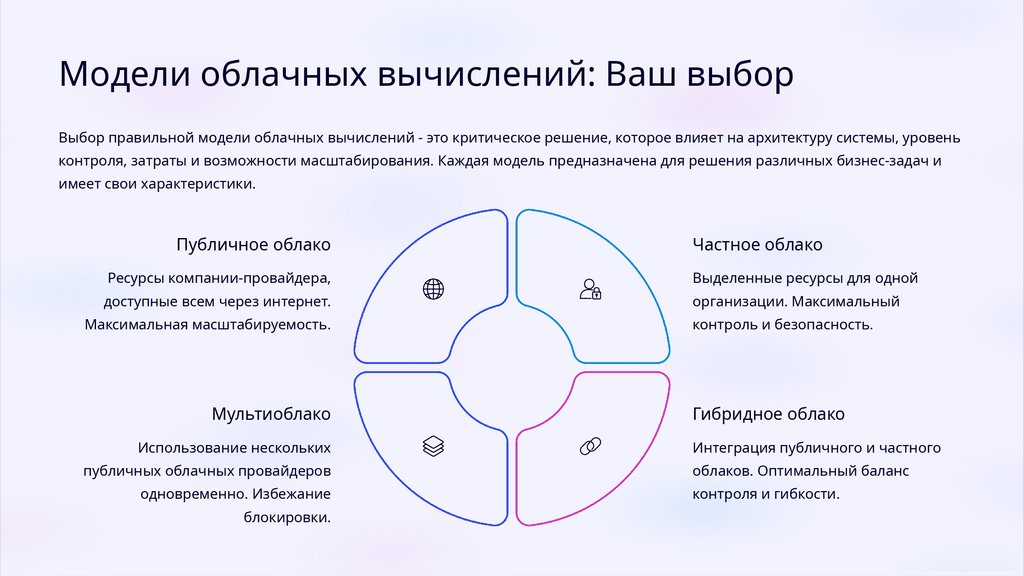 Модели облачных вычислений: Ваш выбор

Выбор правильной модели облачных вычислений - это критическое решение, которое влияет на архитектуру системы, уровень контроля, затраты и возможности масштабирования. Каждая модель предназначена для решения различных бизнес-задач и имеет свои характеристики.

Публичное облако

Ресурсы компании-провайдера, доступные всем через интернет. Максимальная масштабируемость.

Частное облако

Выделенные ресурсы для одной организации. Максимальный контроль и безопасность.

Мультиоблако

Использование нескольких публичных облачных провайдеров одновременно. Избежание блокировки.

Гибридное облако

Интеграция публичного и частного облаков. Оптимальный баланс контроля и гибкости.